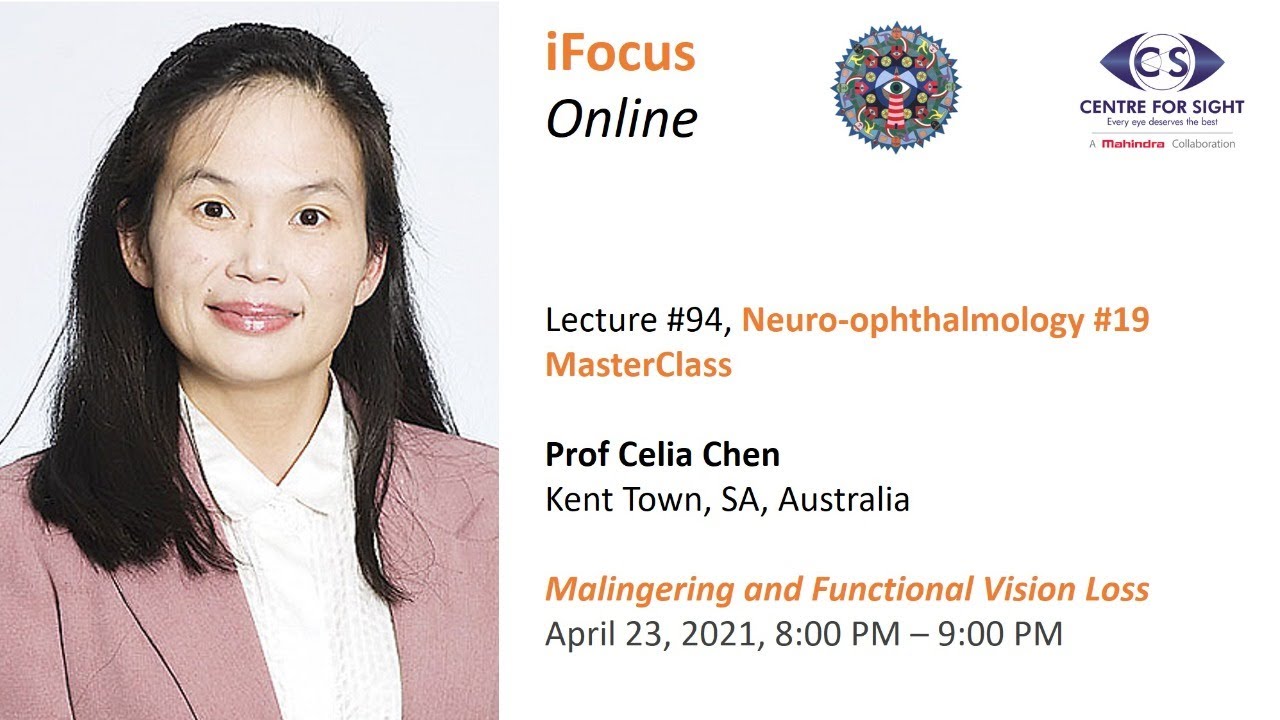 iFocus
Online

CS
CENTRE FOR SIGHT
Every eye deserves the best
A Mahindra Collaboration

Lecture #94, Neuro-ophthalmology #19
MasterClass

Prof Celia Chen
Kent Town, SA, Australia

Malingering and Functional Vision Loss
April 23, 2021, 8:00 PM – 9:00 PM